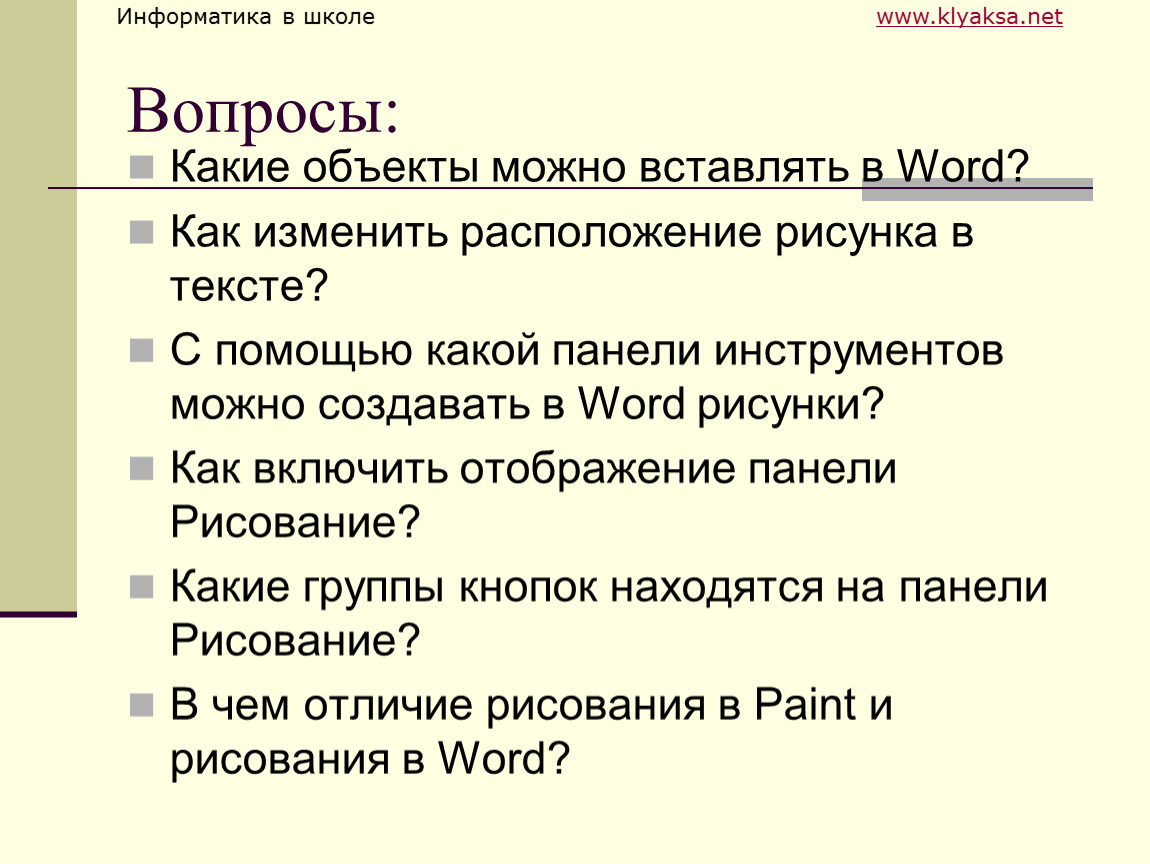 Информатика в школе

www.klyaksa.net

Вопросы:

Какие объекты можно вставлять в Word?

Как изменить расположение рисунка в тексте?

С помощью какой панели инструментов можно создавать в Word рисунки?

Как включить отображение панели Рисование?

Какие группы кнопок находятся на панели Рисование?

В чем отличие рисования в Paint и рисования в Word?